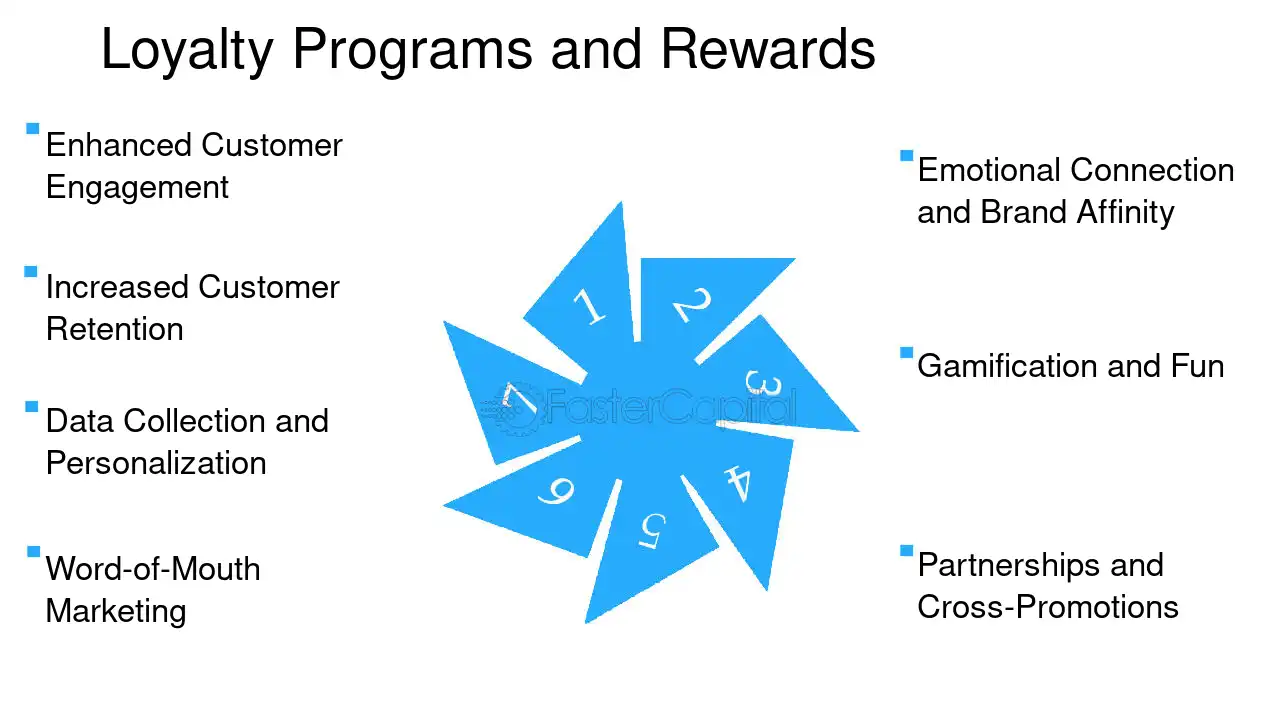 Loyalty Programs and Rewards

• Enhanced Customer Engagement

• Increased Customer Retention

• Data Collection and Personalization

• Word-of-Mouth Marketing

1
2
3
4
5
6
7

• Emotional Connection and Brand Affinity

• Gamification and Fun

• Partnerships and Cross-Promotions

FasterCapital